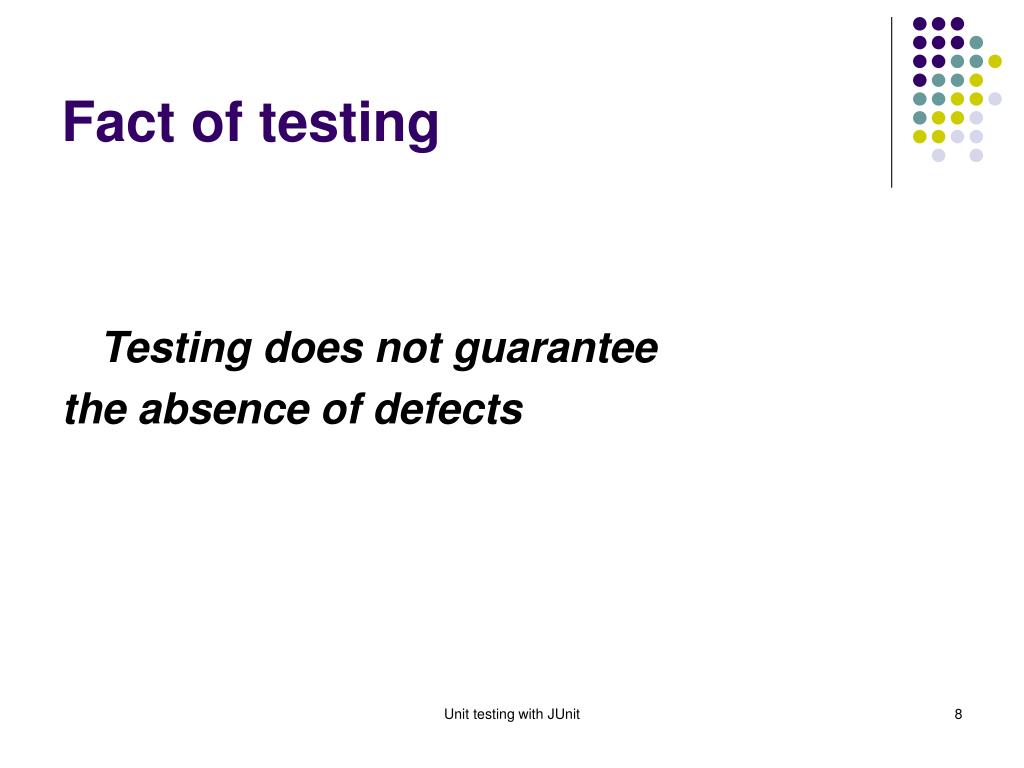 Fact of testing

Testing does not guarantee the absence of defects

Unit testing with JUnit

8